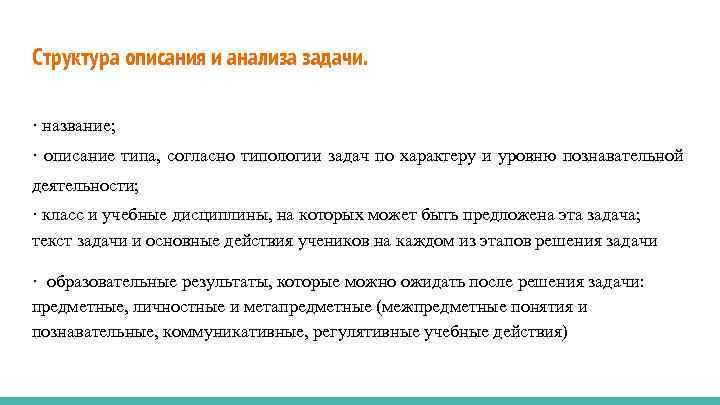 Структура описания и анализа задачи.

· название;
· описание типа, согласно типологии задач по характеру и уровню познавательной деятельности;
· класс и учебные дисциплины, на которых может быть предложена эта задача; текст задачи и основные действия учеников на каждом из этапов решения задачи

· образовательные результаты, которые можно ожидать после решения задачи: предметные, личностные и метапредметные (межпредметные понятия и познавательные, коммуникативные, регулятивные учебные действия)